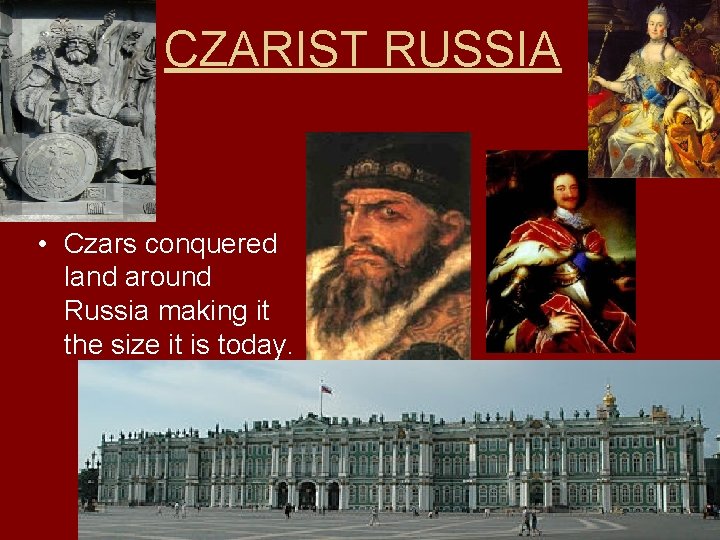 CZARIST RUSSIA

• Czars conquered land around Russia making it the size it is today.